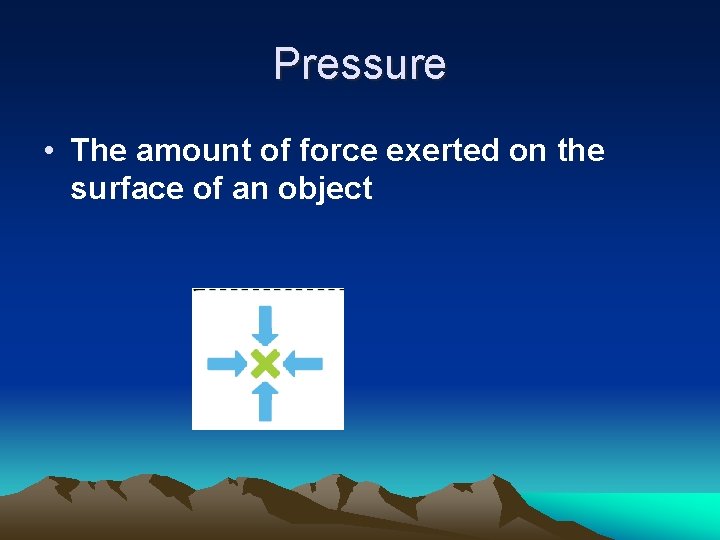 Pressure

• The amount of force exerted on the surface of an object